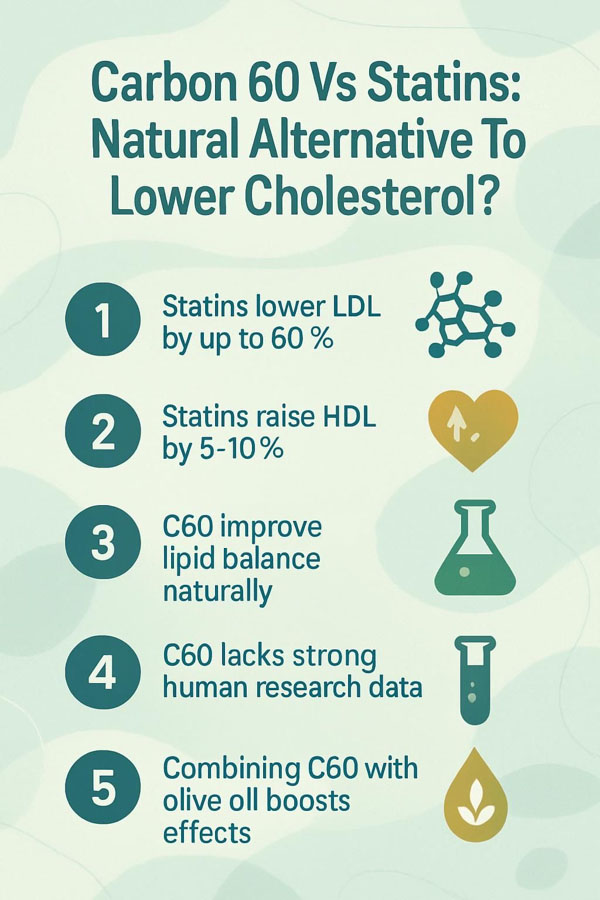 Carbon 60 Vs Statins: Natural Alternative To Lower Cholesterol?

1 Statins lower LDL by up to 60 %

2 Statins raise HDL by 5-10 %

3 C60 improve lipid balance naturally

4 C60 lacks strong human research data

5 Combining C60 with olive oll boosts effects